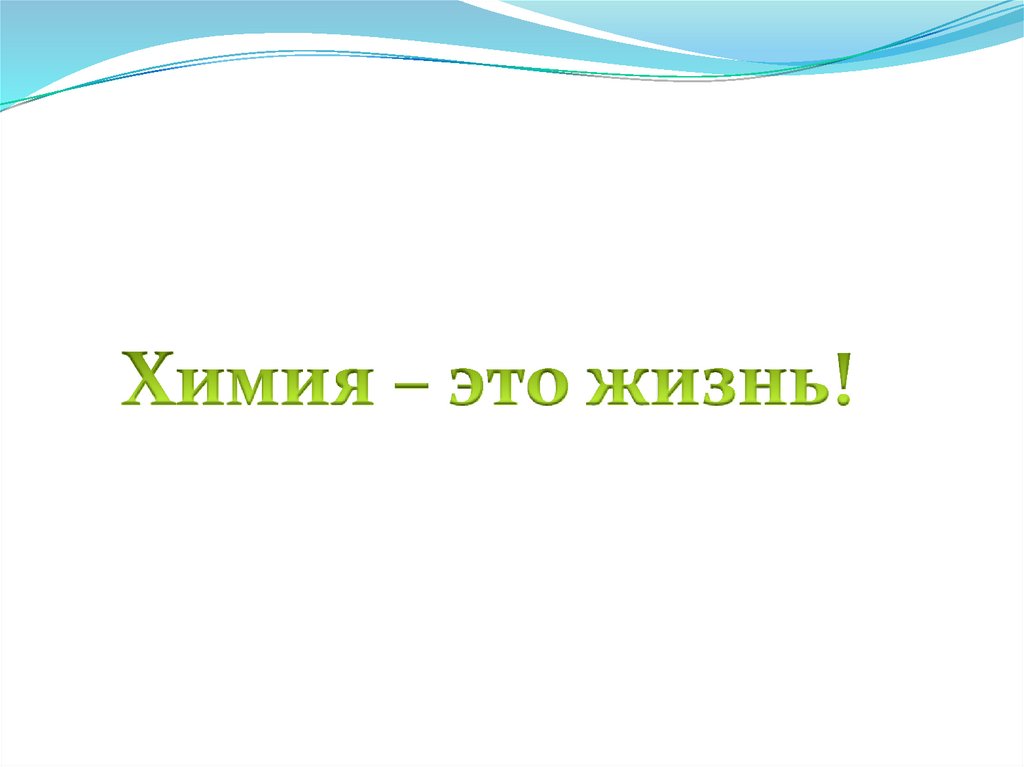 Химия – это жизнь!